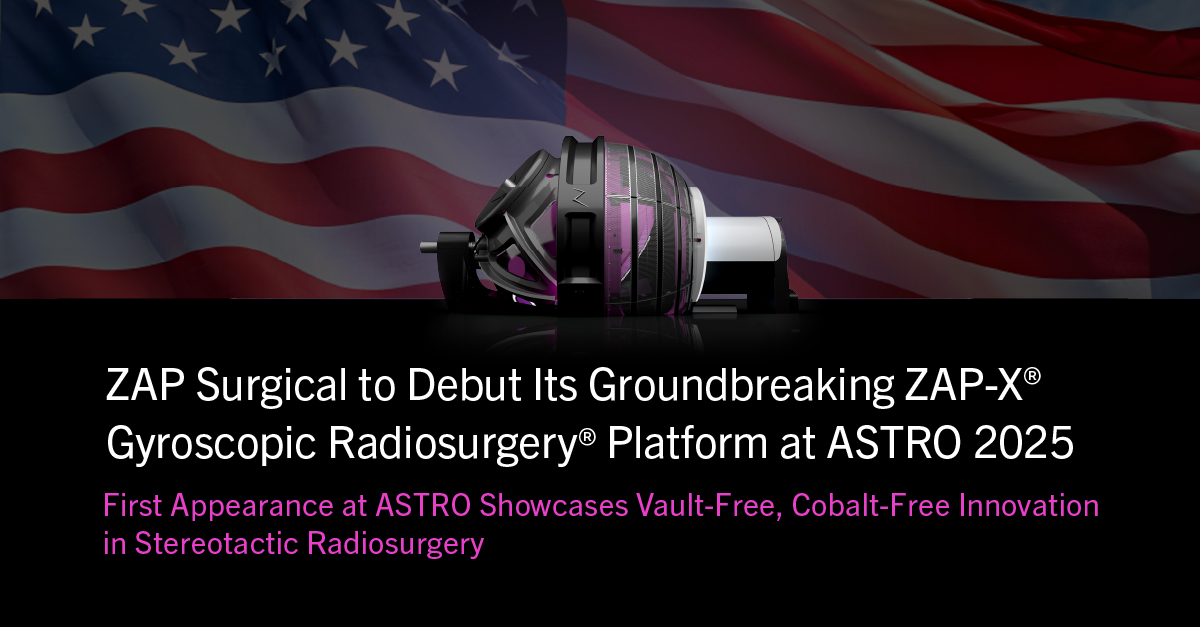 ZAP Surgical to Debut Its Groundbreaking ZAP-X® Gyroscopic Radiosurgery® Platform at ASTRO 2025

First Appearance at ASTRO Showcases Vault-Free, Cobalt-Free Innovation in Stereotactic Radiosurgery